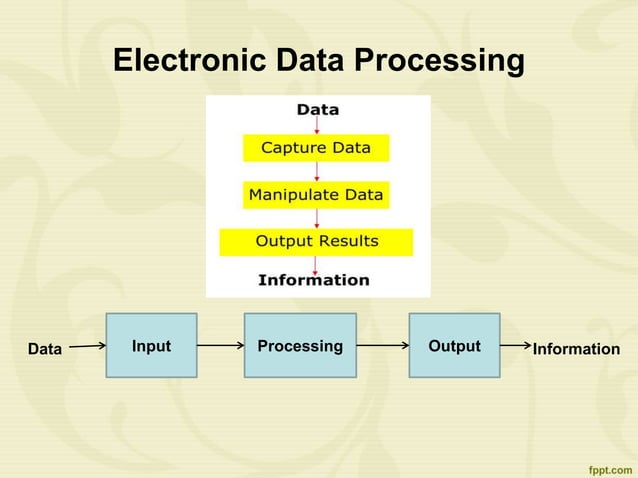 Electronic Data Processing

Data

Capture Data

Manipulate Data

Output Results

Information

Data

Input

Processing

Output

Information

fppt.com